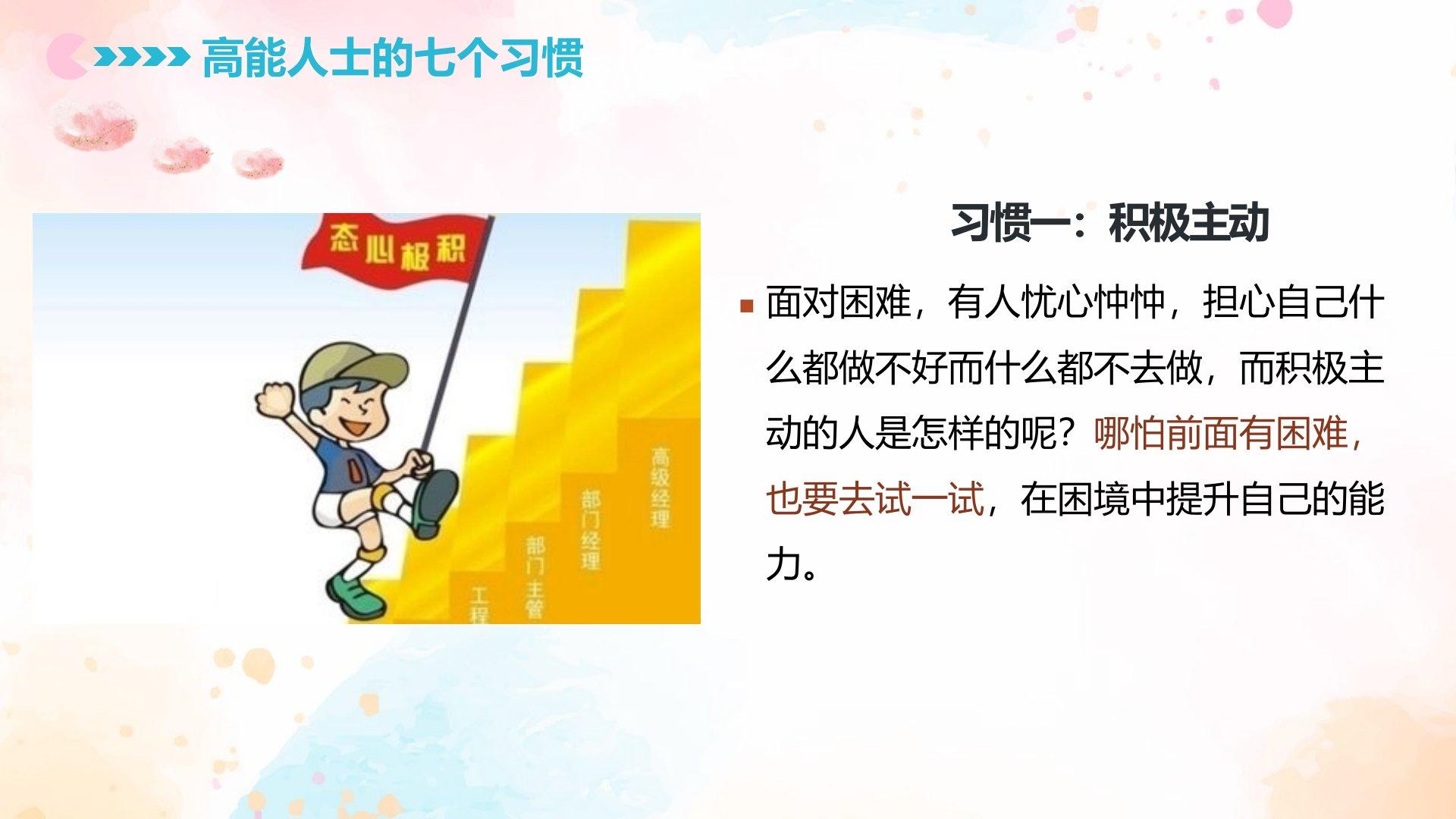 高能人士的七个习惯

态心极积

工程

部门主管

部门经理

高级经理

习惯一：积极主动

面对困难，有人忧心忡忡，担心自己什么都做不好而什么都不去做，而积极主动的人是怎样的呢？哪怕前面有困难，也要去试一试，在困境中提升自己的能力。